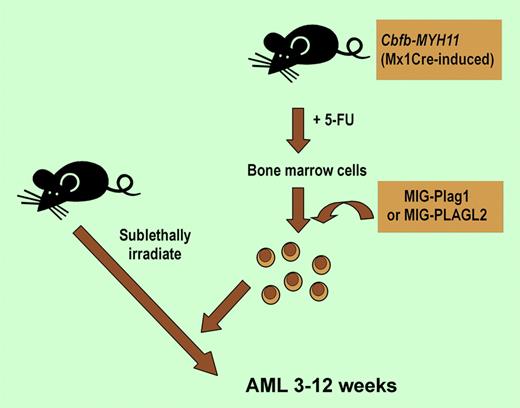 Cbfb-MYH11
(Mx1Cre-induced)

+ 5-FU

Bone marrow cells

MIG-Plag1
or MIG-PLAGL2

Sublethally
irradiate

AML 3-12 weeks